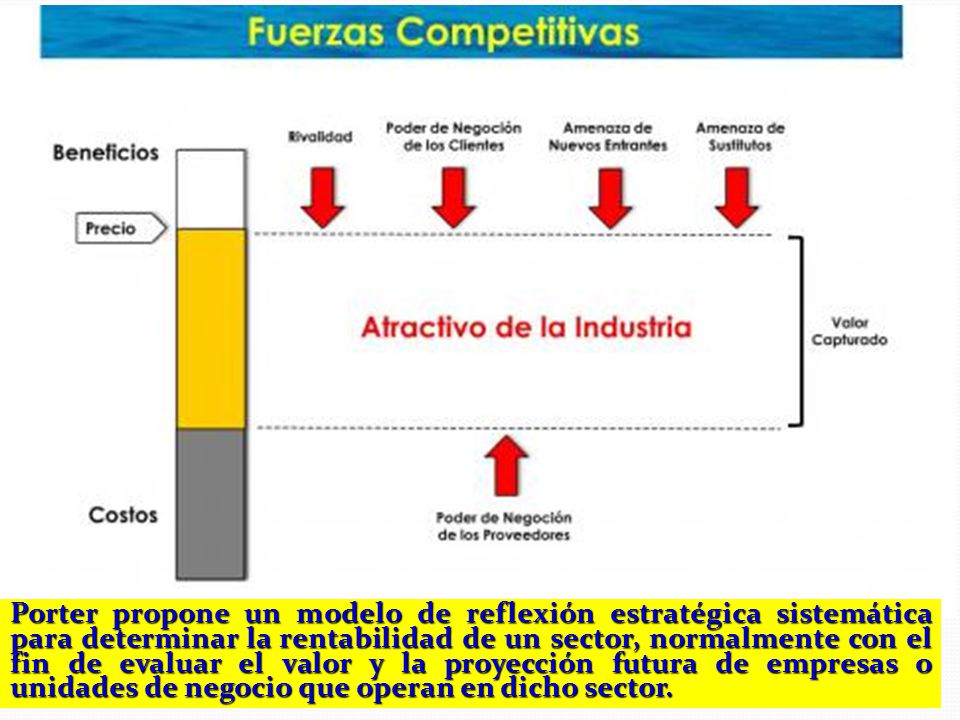 Fuerzas Competitivas

Beneficios

Precio

Costos

Rivalidad

Poder de Negoción de los Clientes

Amenaza de Nuevos Entrantes

Amenaza de Sustitutos

Atractivo de la Industria

Valor Capturado

Poder de Negoción de los Proveedores

Porter propone un modelo de reflexión estratégica sistemática para determinar la rentabilidad de un sector, normalmente con el fin de evaluar el valor y la proyección futura de empresas o unidades de negocio que operan en dicho sector.